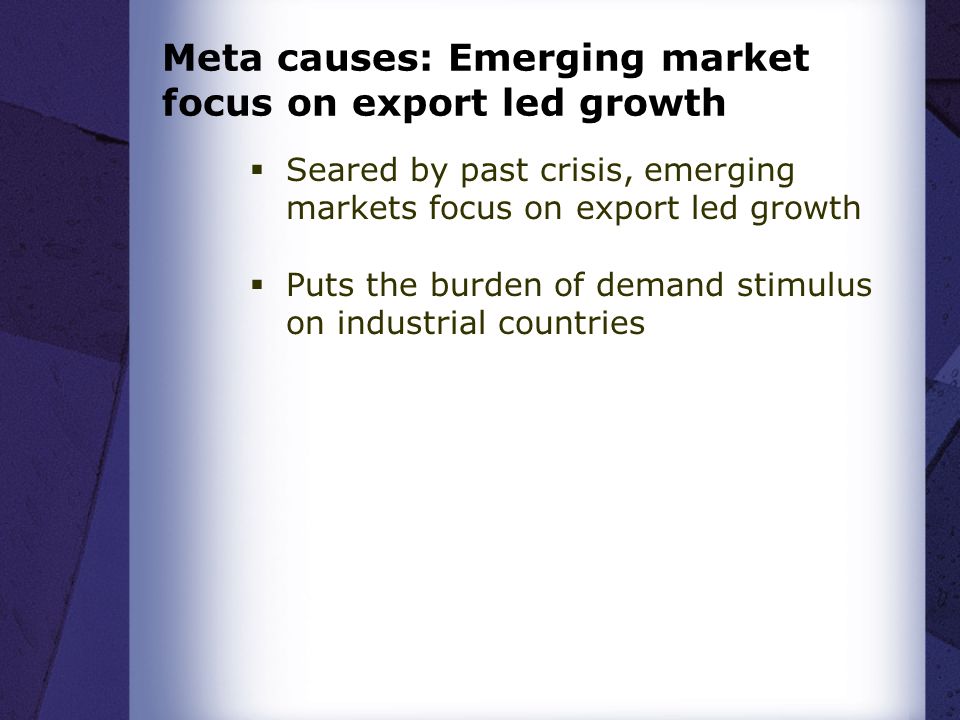 Meta causes: Emerging market focus on export led growth

▪ Seared by past crisis, emerging markets focus on export led growth

▪ Puts the burden of demand stimulus on industrial countries